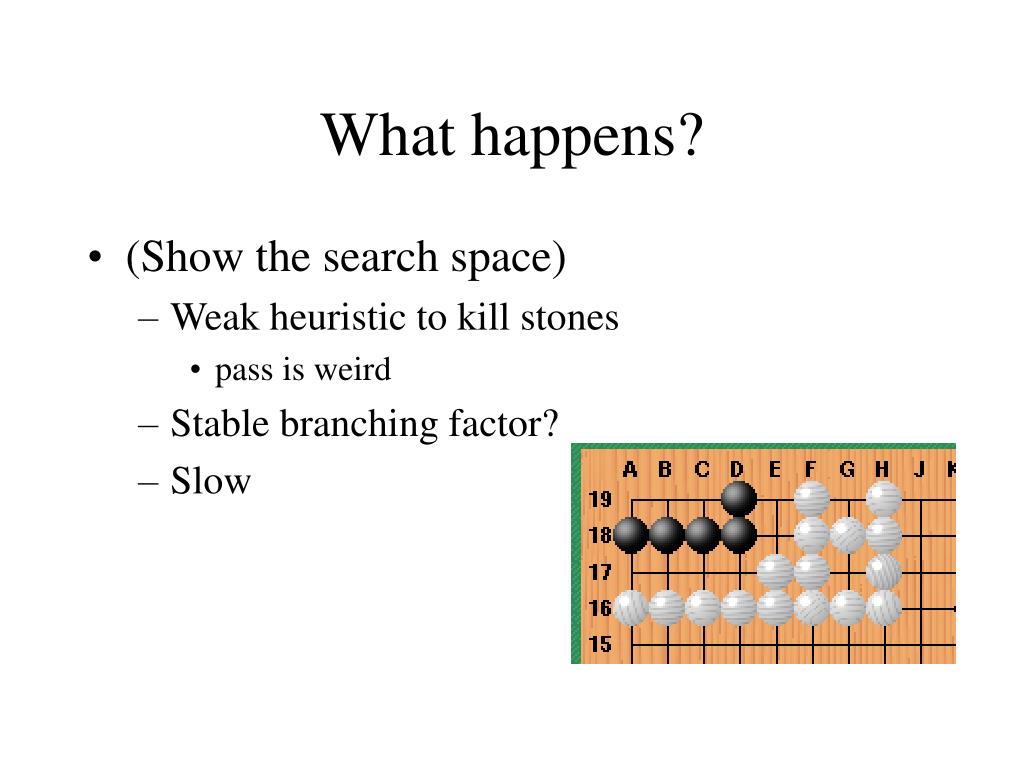 What happens?

• (Show the search space)
– Weak heuristic to kill stones
• pass is weird
– Stable branching factor?
– Slow

A B C D E F G H J K
19
18
17
16
15